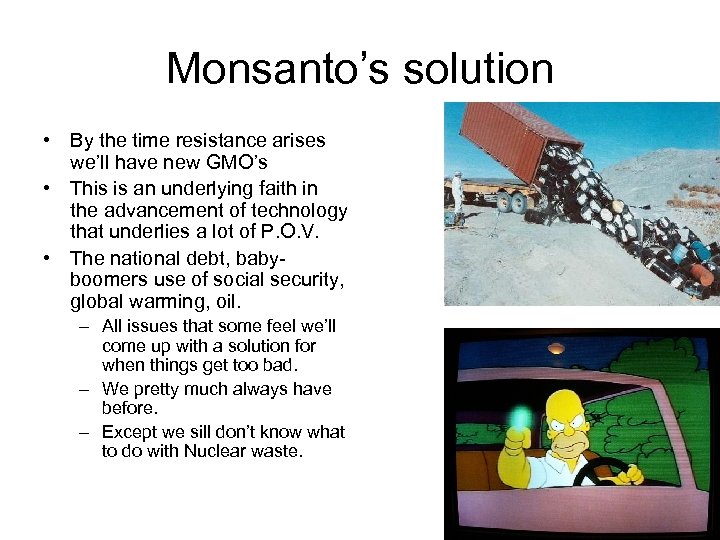 Monsanto's solution

• By the time resistance arises we'll have new GMO's
• This is an underlying faith in the advancement of technology that underlies a lot of P.O.V.
• The national debt, baby-boomers use of social security, global warming, oil.
  – All issues that some feel we'll come up with a solution for when things get too bad.
  – We pretty much always have before.
  – Except we sill don't know what to do with Nuclear waste.